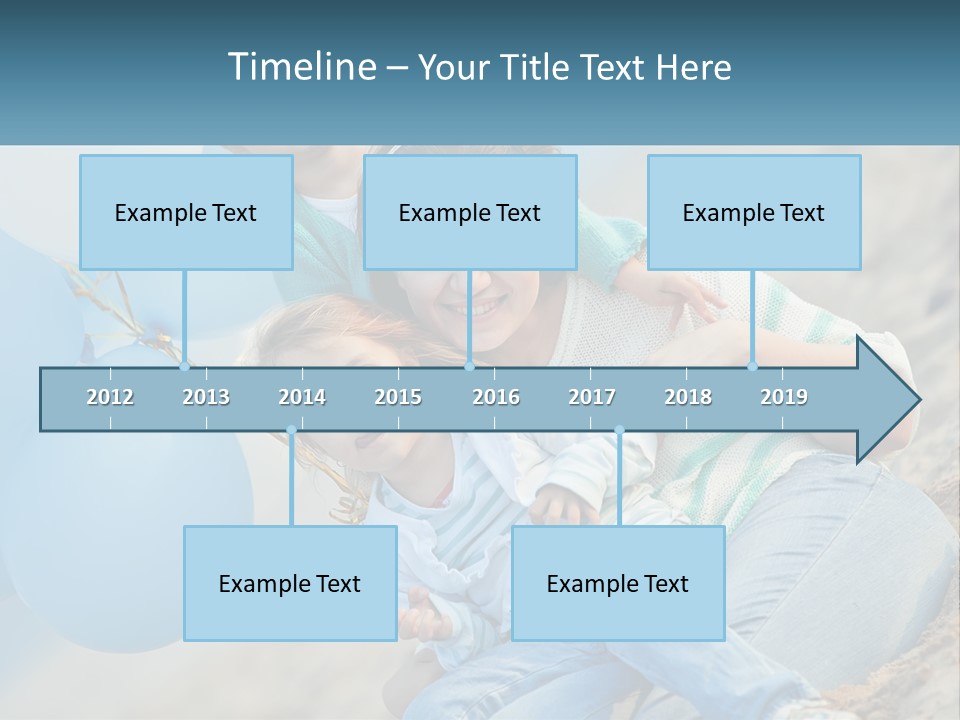 Timeline – Your Title Text Here

Example Text

Example Text

Example Text

2012 2013 2014 2015 2016 2017 2018 2019

Example Text

Example Text